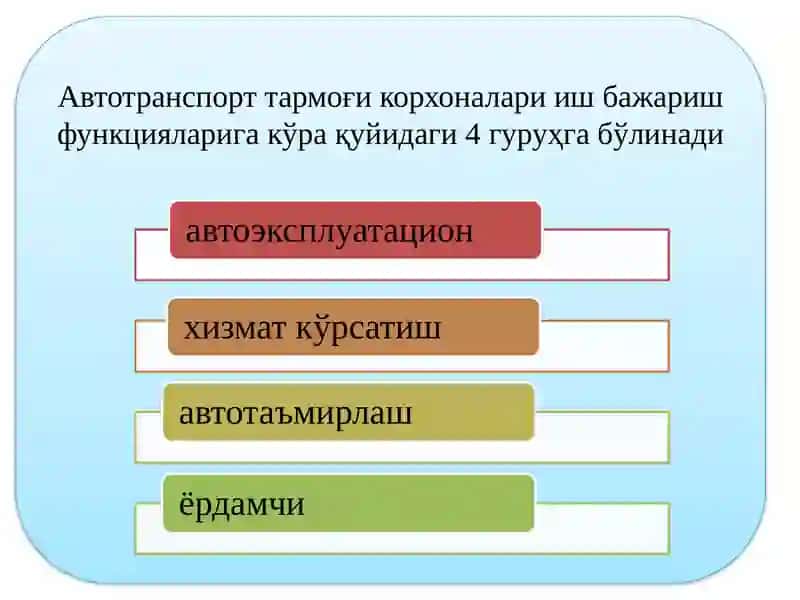 Автотранспорт тармоғи корхоналари иш бажариш функцияларига кўра қуйидаги 4 гуруҳга бўлинади

автоэксплуатацион

хизмат кўрсатиш

автотаъмирлаш

ёрдамчи